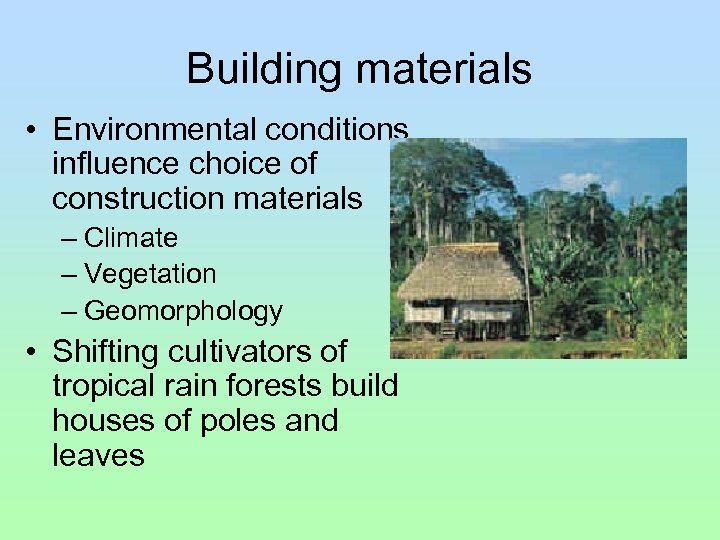 Building materials

• Environmental conditions influence choice of construction materials
– Climate
– Vegetation
– Geomorphology

• Shifting cultivators of tropical rain forests build houses of poles and leaves